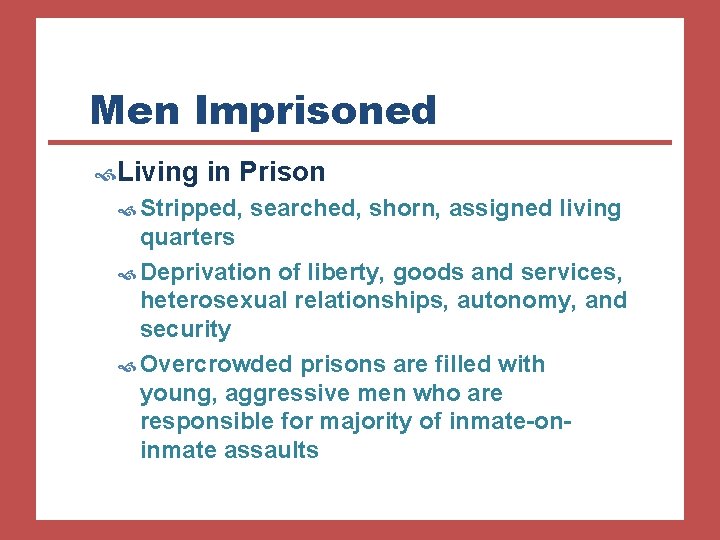 Men Imprisoned

Living in Prison

Stripped, searched, shorn, assigned living quarters

Deprivation of liberty, goods and services, heterosexual relationships, autonomy, and security

Overcrowded prisons are filled with young, aggressive men who are responsible for majority of inmate-on-inmate assaults